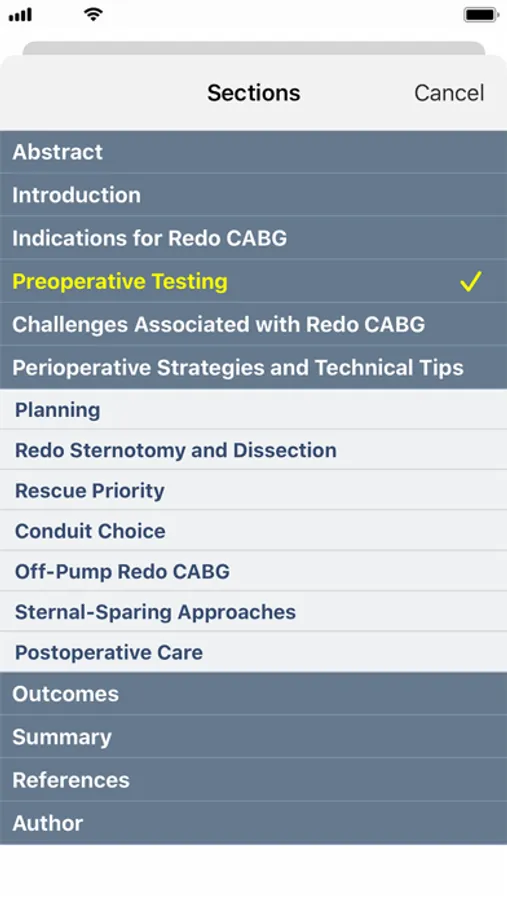 Sections
Cancel

Abstract
Introduction
Indications for Redo CABG
Preoperative Testing ✓
Challenges Associated with Redo CABG
Perioperative Strategies and Technical Tips
Planning
Redo Sternotomy and Dissection
Rescue Priority
Conduit Choice
Off-Pump Redo CABG
Sternal-Sparing Approaches
Postoperative Care
Outcomes
Summary
References
Author